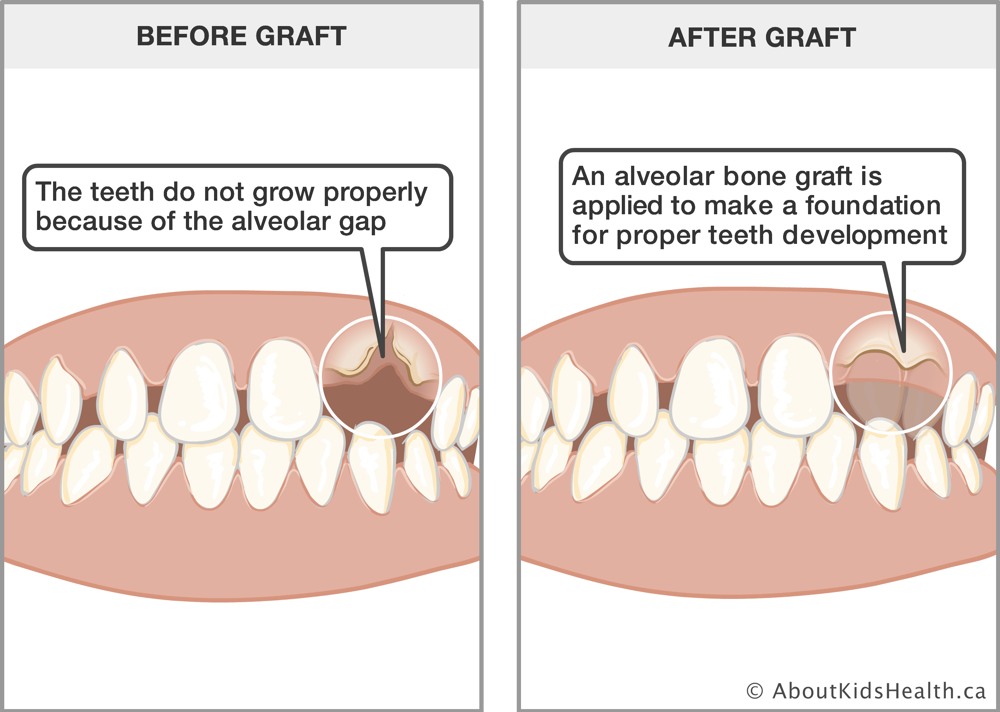 BEFORE GRAFT

The teeth do not grow properly because of the alveolar gap

AFTER GRAFT

An alveolar bone graft is applied to make a foundation for proper teeth development

© AboutKidsHealth.ca